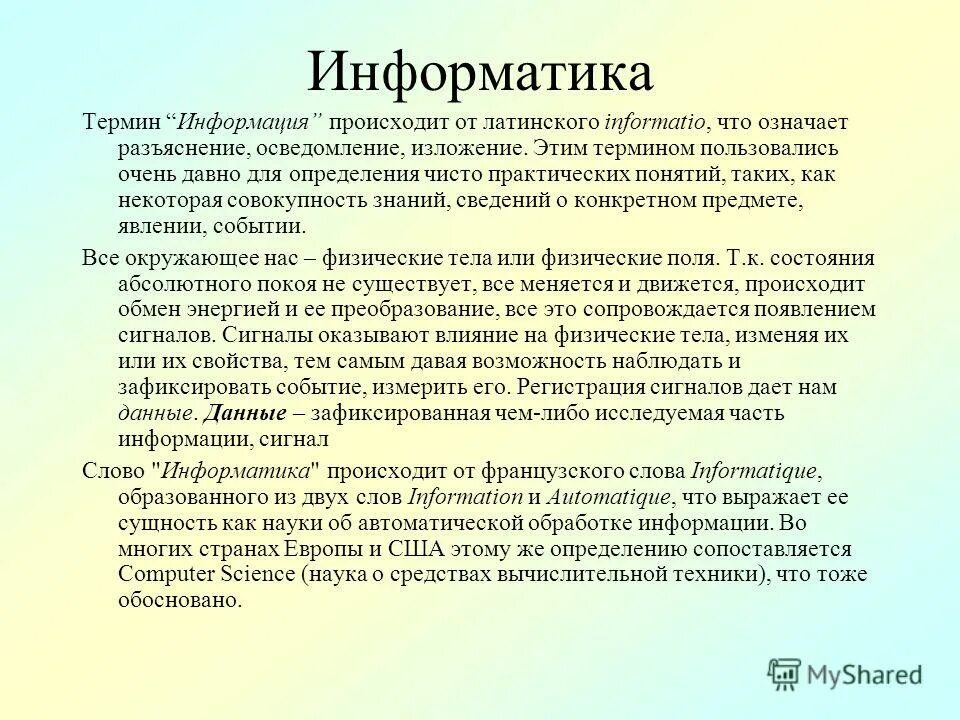 Информатика

Термин “Информация” происходит от латинского informatio, что означает разъяснение, осведомление, изложение. Этим термином пользовались очень давно для определения чисто практических понятий, таких, как некоторая совокупность знаний, сведений о конкретном предмете, явлении, событии.

Все окружающее нас – физические тела или физические поля. Т.к. состояния абсолютного покоя не существует, все меняется и движется, происходит обмен энергией и ее преобразование, все это сопровождается появлением сигналов. Сигналы оказывают влияние на физические тела, изменяя их или их свойства, тем самым давая возможность наблюдать и зафиксировать событие, измерить его. Регистрация сигналов дает нам данные. Данные – зафиксированная чем-либо исследуемая часть информации, сигнал

Слово "Информатика" происходит от французского слова Informatique, образованного из двух слов Information и Automatique, что выражает ее сущность как науки об автоматической обработке информации. Во многих странах Европы и США этому же определению сопоставляется Computer Science (наука о средствах вычислительной техники), что тоже обосновано.

MyShared